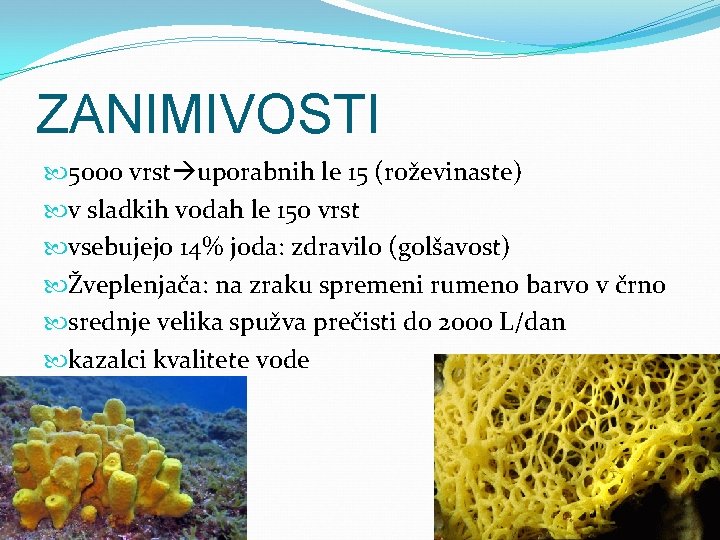 ZANIMIVOSTI

5000 vrst→uporabnih le 15 (roževinaste)
v sladkih vodah le 150 vrst
vsebujejo 14% joda: zdravilo (golšavost)
Žveplenjača: na zraku spremeni rumeno barvo v črno
srednje velika spužva prečisti do 2000 L/dan
kazalci kvalitete vode